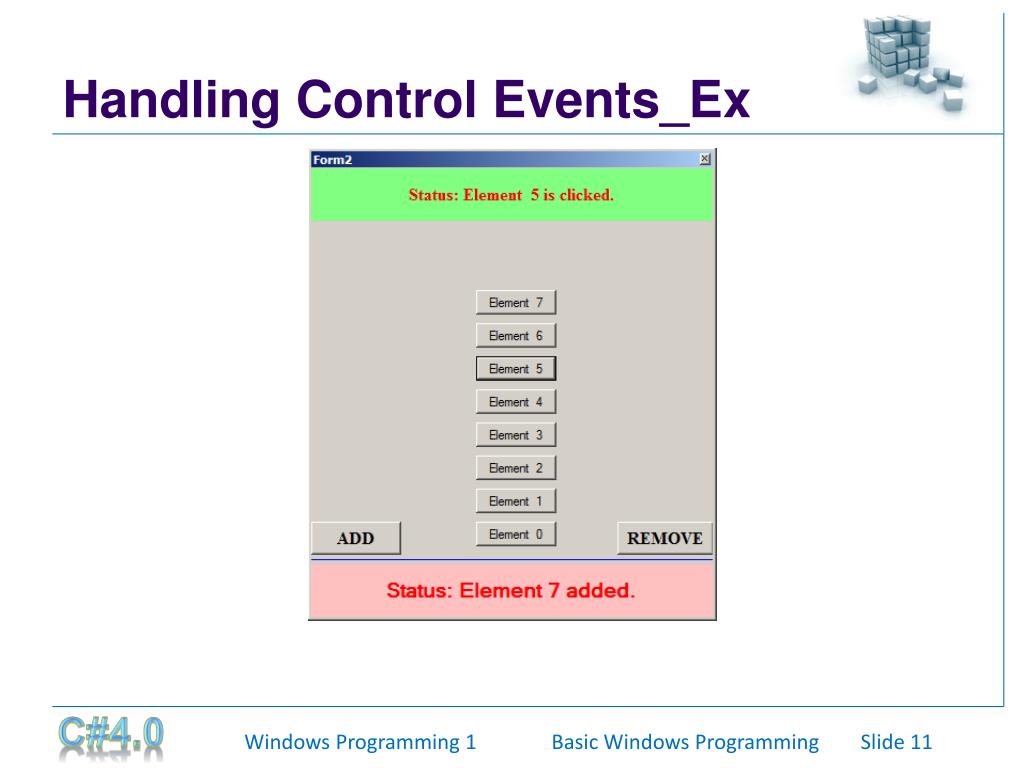 Handling Control Events_Ex

Form2

Status: Element 5 is clicked.

Element 7

Element 6

Element 5

Element 4

Element 3

Element 2

Element 1

ADD

Element 0

REMOVE

Status: Element 7 added.

C#4.0

Windows Programming 1

Basic Windows Programming

Slide 11